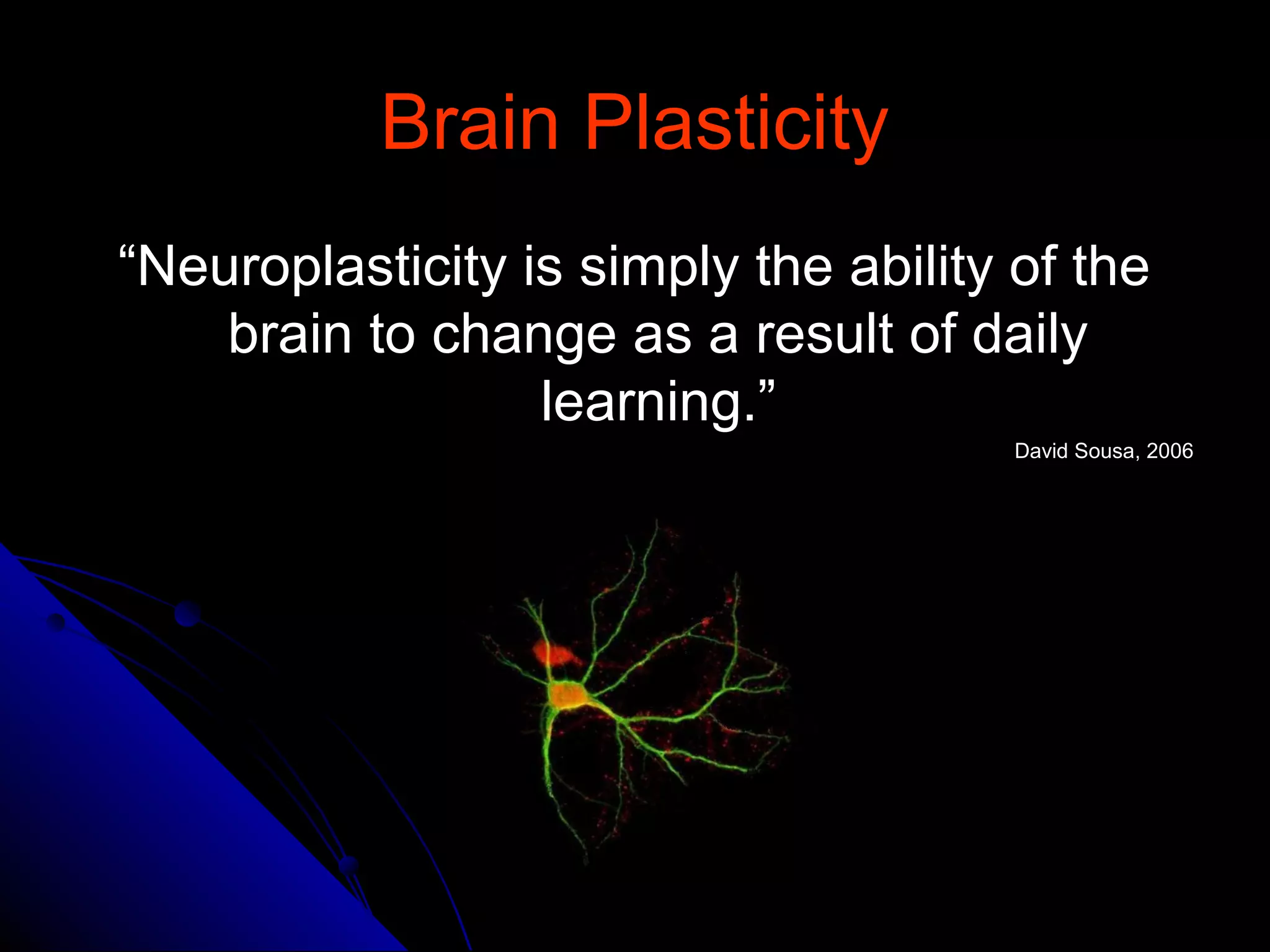 Brain Plasticity

“Neuroplasticity is simply the ability of the brain to change as a result of daily learning.”

David Sousa, 2006